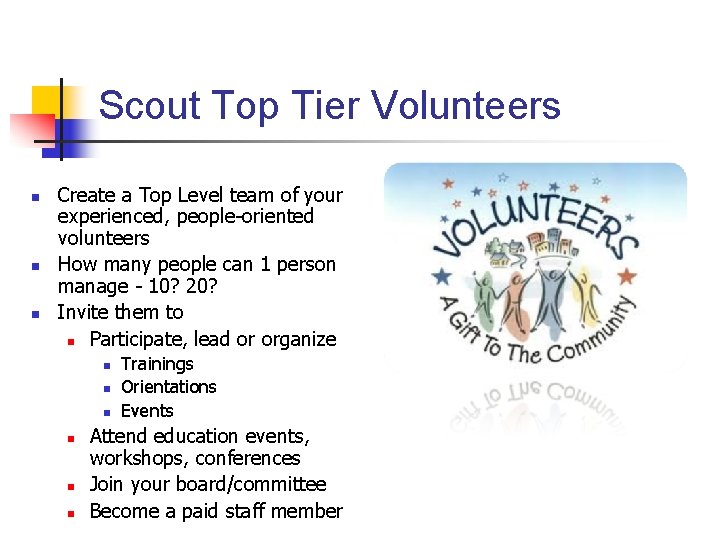 Scout Top Tier Volunteers

- Create a Top Level team of your experienced, people-oriented volunteers
- How many people can 1 person manage - 10? 20?
- Invite them to
  - Participate, lead or organize
    - Trainings
    - Orientations
    - Events
  - Attend education events, workshops, conferences
  - Join your board/committee
  - Become a paid staff member

VOLUNTEERS
A Gift To The Community